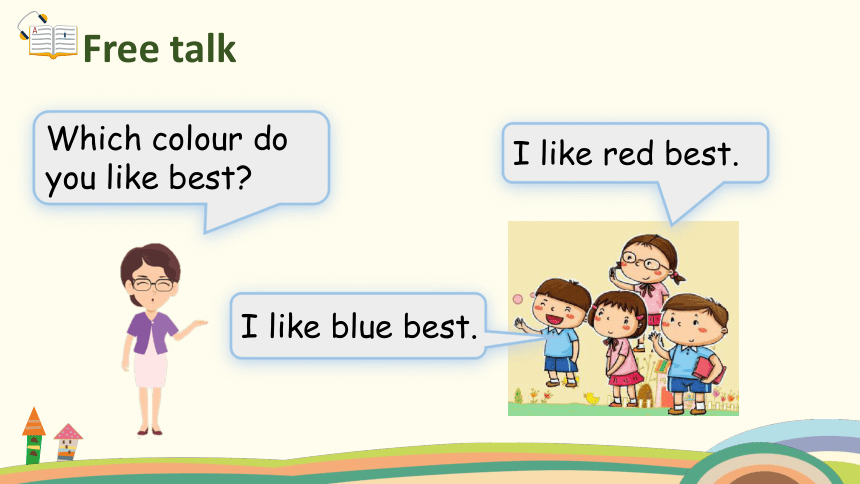 Free talk

Which colour do you like best?

I like red best.

I like blue best.